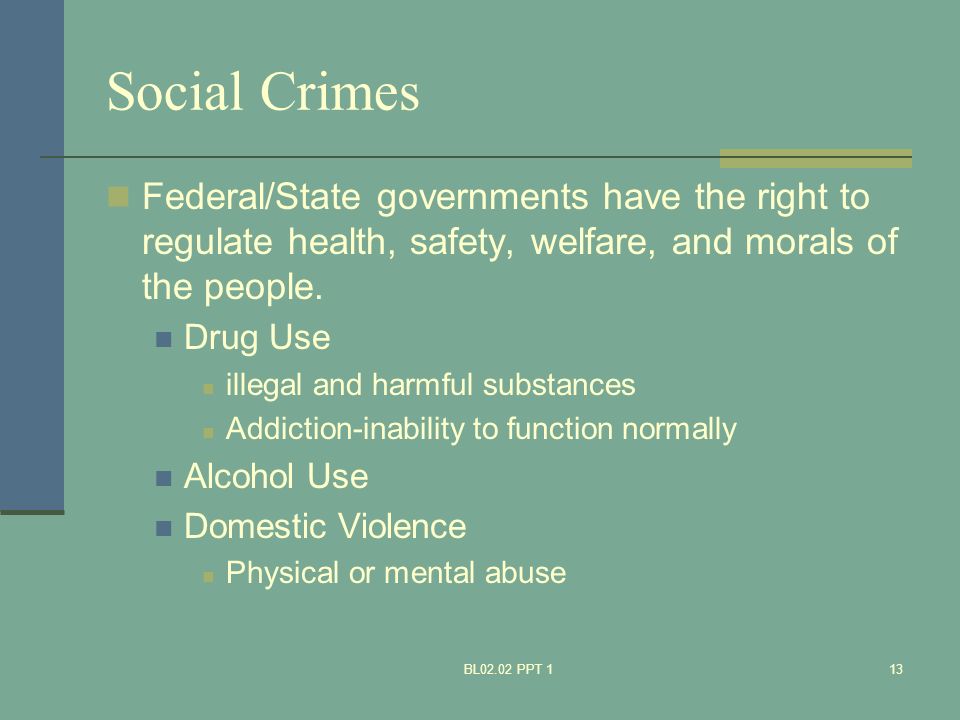 Social Crimes

Federal/State governments have the right to regulate health, safety, welfare, and morals of the people.

Drug Use

illegal and harmful substances

Addiction-inability to function normally

Alcohol Use

Domestic Violence

Physical or mental abuse

BL02.02 PPT 1

13